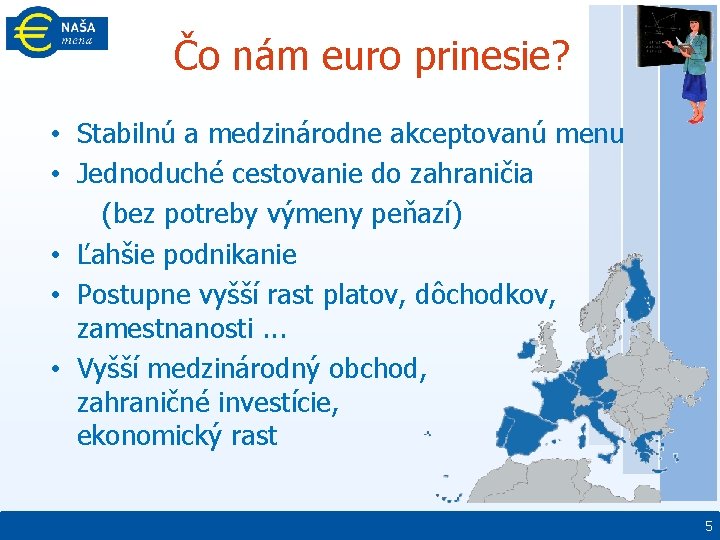 NAŠA
mena

Čo nám euro prinesie?

• Stabilnú a medzinárodne akceptovanú menu
• Jednoduché cestovanie do zahraničia (bez potreby výmeny peňazí)
• Ľahšie podnikanie
• Postupne vyšší rast platov, dôchodkov, zamestnanosti ...
• Vyšší medzinárodný obchod, zahraničné investície, ekonomický rast

5